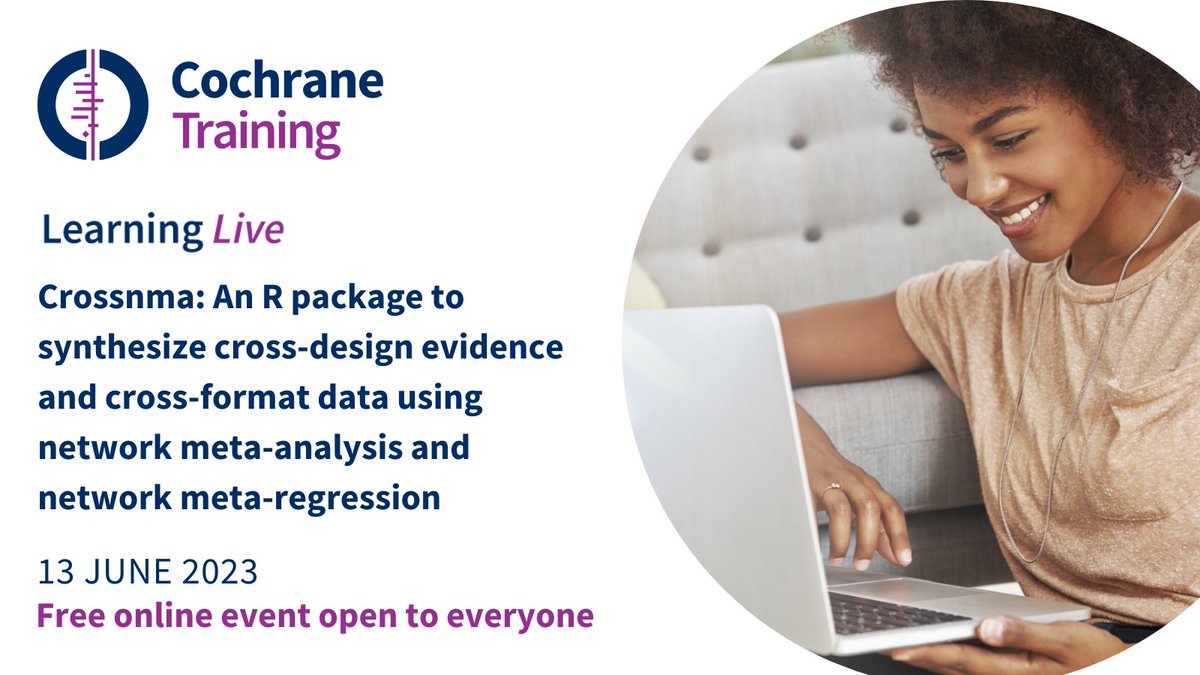 Cochrane Training

Learning Live

Crossnma: An R package to synthesize cross-design evidence and cross-format data using network meta-analysis and network meta-regression

13 JUNE 2023

Free online event open to everyone